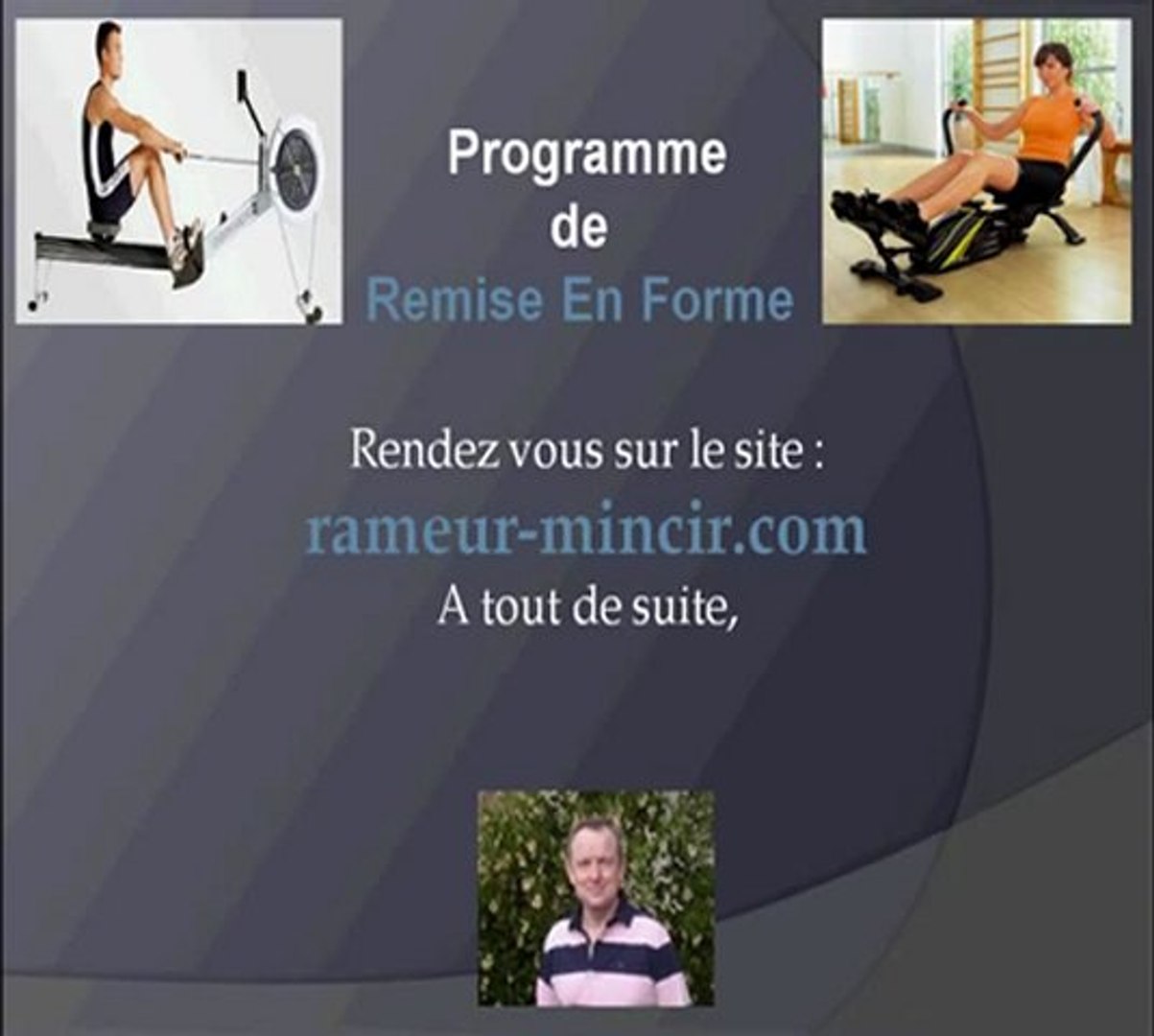 Programme
de
Remise En Forme

Rendez vous sur le site :
rameur-mincir.com
A tout de suite,